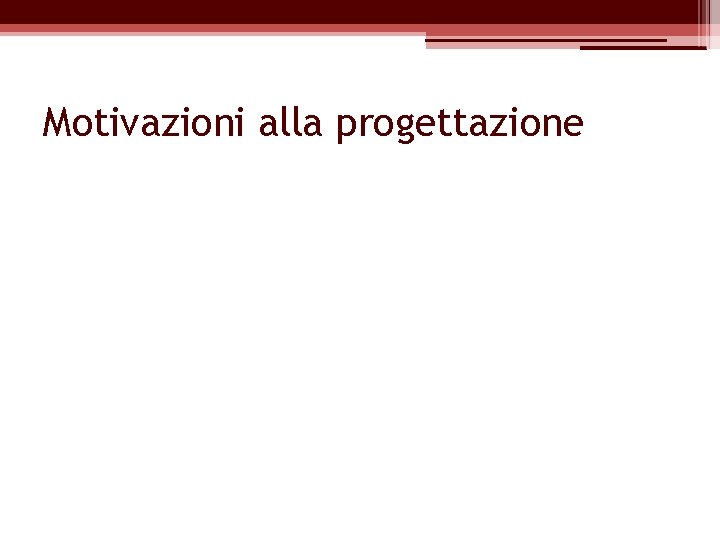 Motivazioni alla progettazione